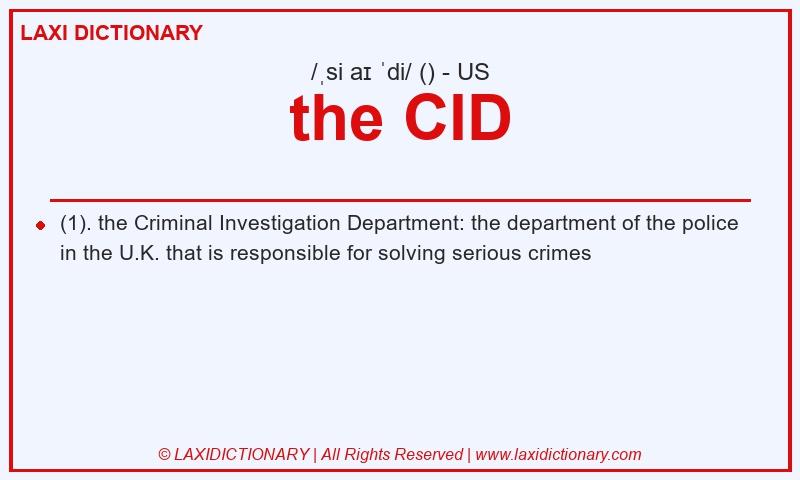 LAXI DICTIONARY

/ˌsi aɪ ˈdi/ () - US

the CID

(1). the Criminal Investigation Department: the department of the police in the U.K. that is responsible for solving serious crimes

© LAXIDICTIONARY | All Rights Reserved | www.laxidictionary.com